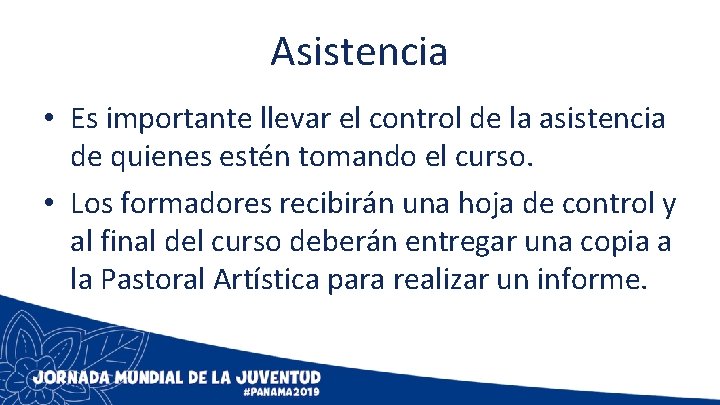 Asistencia

• Es importante llevar el control de la asistencia de quienes estén tomando el curso.

• Los formadores recibirán una hoja de control y al final del curso deberán entregar una copia a la Pastoral Artística para realizar un informe.

JORNADA MUNDIAL DE LA JUVENTUD
#PANAMA2019